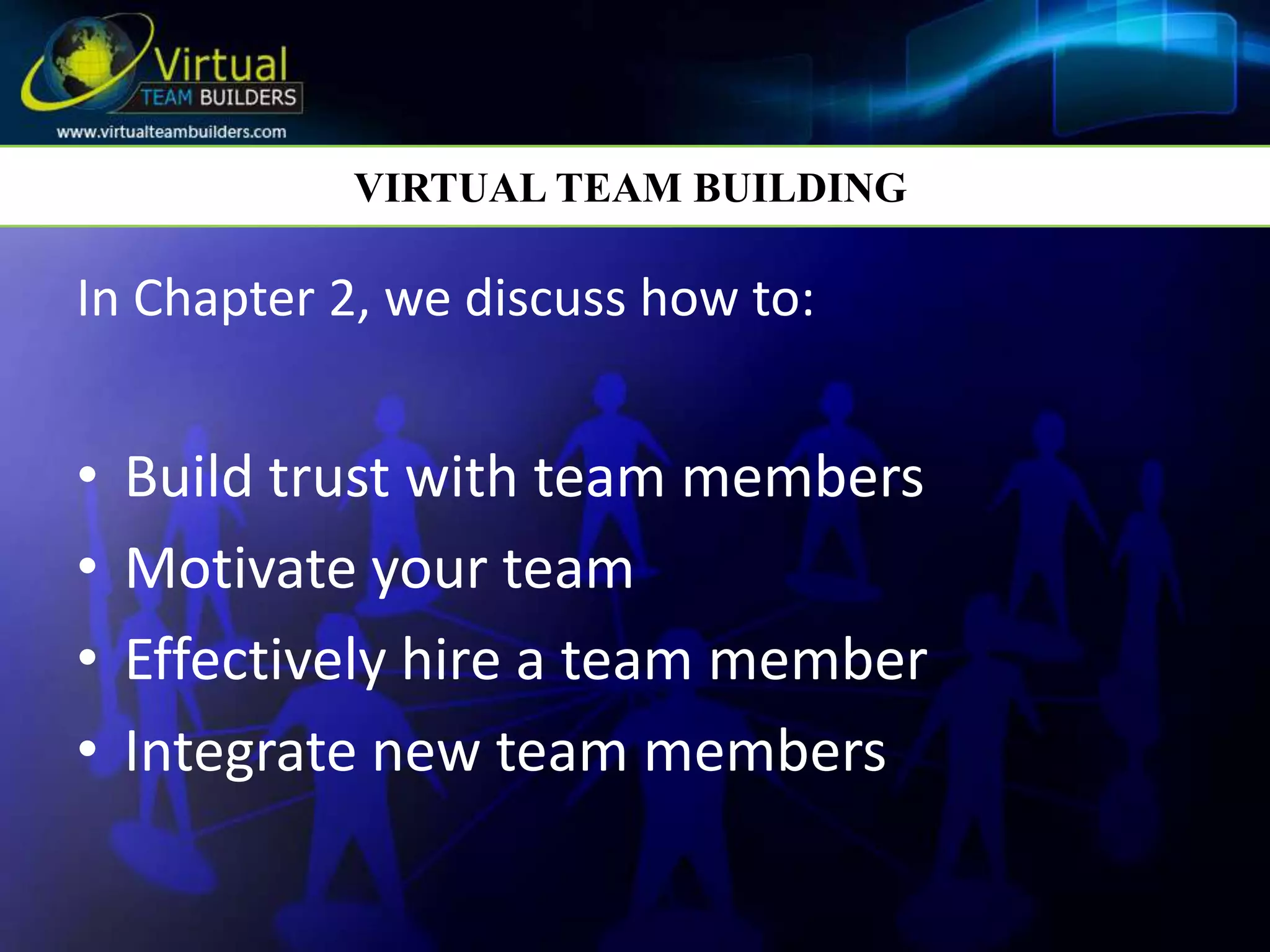 Virtual
TEAM BUILDERS
www.virtualteambuilders.com

VIRTUAL TEAM BUILDING

In Chapter 2, we discuss how to:

• Build trust with team members
• Motivate your team
• Effectively hire a team member
• Integrate new team members